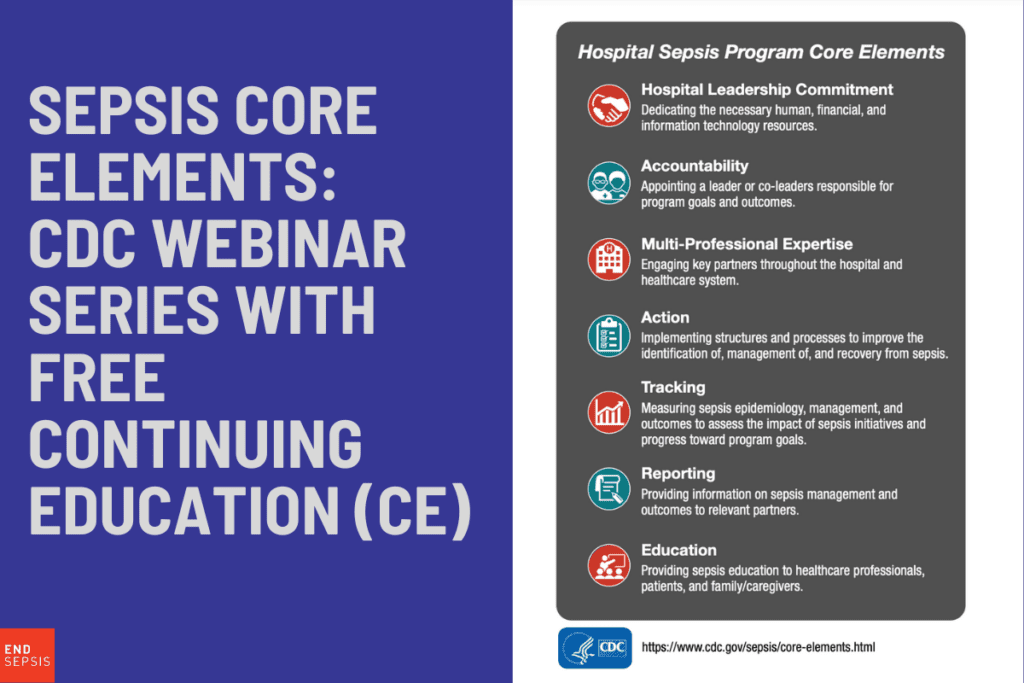 SEPSIS CORE ELEMENTS: CDC WEBINAR SERIES WITH FREE CONTINUING EDUCATION (CE)

END SEPSIS

Hospital Sepsis Program Core Elements

Hospital Leadership Commitment
Dedicating the necessary human, financial, and information technology resources.

Accountability
Appointing a leader or co-leaders responsible for program goals and outcomes.

Multi-Professional Expertise
Engaging key partners throughout the hospital and healthcare system.

Action
Implementing structures and processes to improve the identification of, management of, and recovery from sepsis.

Tracking
Measuring sepsis epidemiology, management, and outcomes to assess the impact of sepsis initiatives and progress toward program goals.

Reporting
Providing information on sepsis management and outcomes to relevant partners.

Education
Providing sepsis education to healthcare professionals, patients, and family/caregivers.

CDC

https://www.cdc.gov/sepsis/core-elements.html